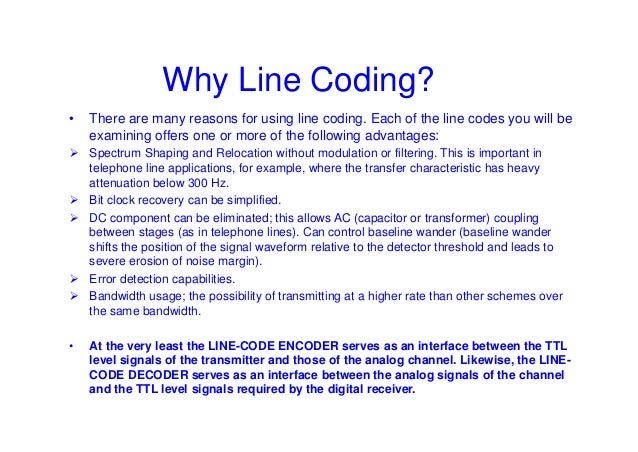 Why Line Coding?

• There are many reasons for using line coding. Each of the line codes you will be examining offers one or more of the following advantages:

➢ Spectrum Shaping and Relocation without modulation or filtering. This is important in telephone line applications, for example, where the transfer characteristic has heavy attenuation below 300 Hz.

➢ Bit clock recovery can be simplified.

➢ DC component can be eliminated; this allows AC (capacitor or transformer) coupling between stages (as in telephone lines). Can control baseline wander (baseline wander shifts the position of the signal waveform relative to the detector threshold and leads to severe erosion of noise margin).

➢ Error detection capabilities.

➢ Bandwidth usage; the possibility of transmitting at a higher rate than other schemes over the same bandwidth.

• At the very least the LINE-CODE ENCODER serves as an interface between the TTL level signals of the transmitter and those of the analog channel. Likewise, the LINE-CODE DECODER serves as an interface between the analog signals of the channel and the TTL level signals required by the digital receiver.